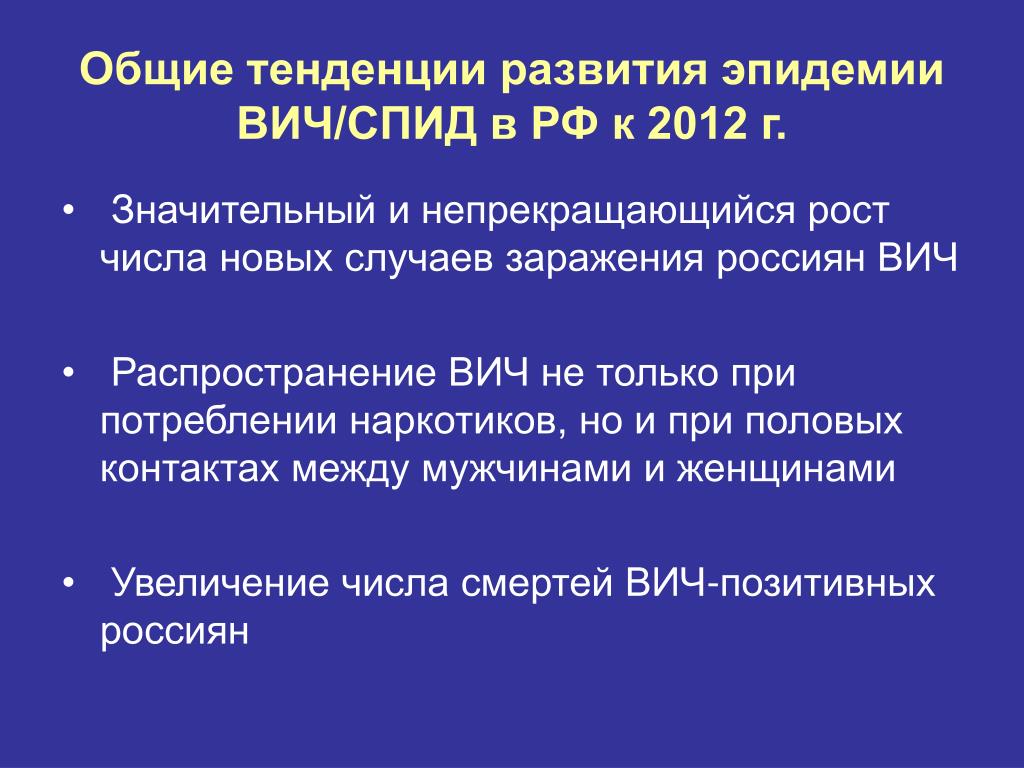 Общие тенденции развития эпидемии ВИЧ/СПИД в РФ к 2012 г.

• Значительный и непрекращающийся рост числа новых случаев заражения россиян ВИЧ

• Распространение ВИЧ не только при потреблении наркотиков, но и при половых контактах между мужчинами и женщинами

• Увеличение числа смертей ВИЧ-позитивных россиян